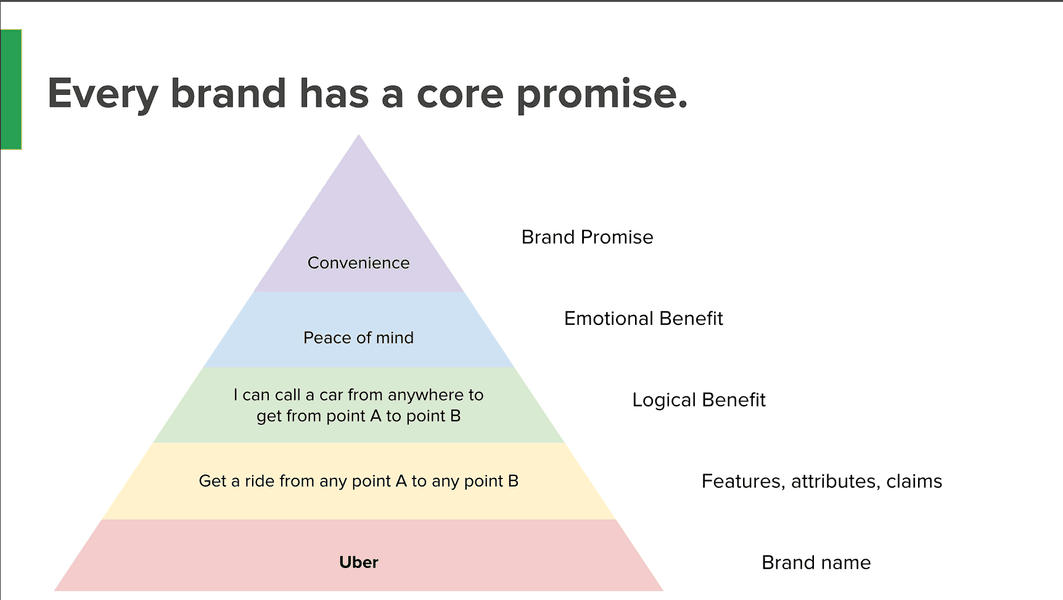 Every brand has a core promise.

Convenience

Brand Promise

Peace of mind

Emotional Benefit

I can call a car from anywhere to get from point A to point B

Logical Benefit

Get a ride from any point A to any point B

Features, attributes, claims

Uber

Brand name